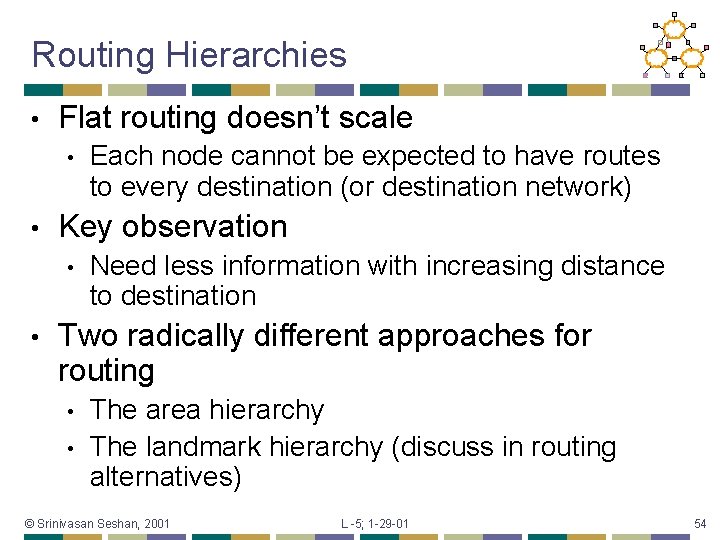 Routing Hierarchies

• Flat routing doesn't scale
  • Each node cannot be expected to have routes to every destination (or destination network)
• Key observation
  • Need less information with increasing distance to destination
• Two radically different approaches for routing
  • The area hierarchy
  • The landmark hierarchy (discuss in routing alternatives)

© Srinivasan Seshan, 2001

L -5; 1-29-01

54